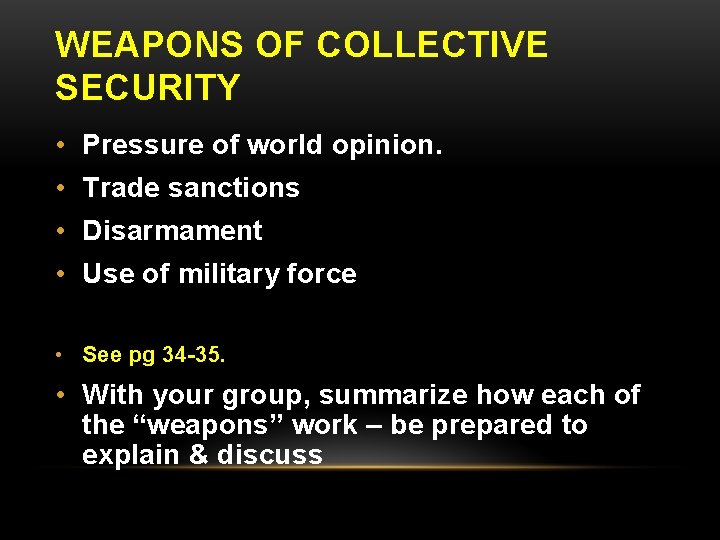 WEAPONS OF COLLECTIVE SECURITY

• Pressure of world opinion.
• Trade sanctions
• Disarmament
• Use of military force

• See pg 34-35.
• With your group, summarize how each of the “weapons” work – be prepared to explain & discuss